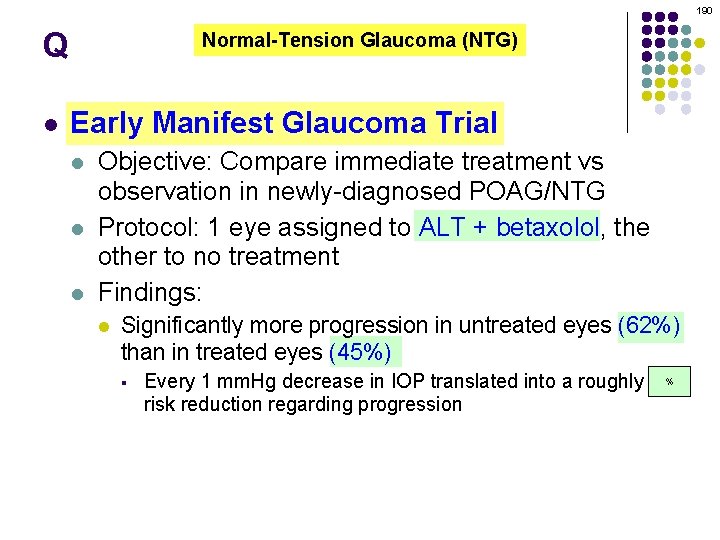 190

Q

Normal-Tension Glaucoma (NTG)

Early Manifest Glaucoma Trial

Objective: Compare immediate treatment vs observation in newly-diagnosed POAG/NTG

Protocol: 1 eye assigned to ALT + betaxolol, the other to no treatment

Findings:

Significantly more progression in untreated eyes (62%) than in treated eyes (45%)

Every 1 mmHg decrease in IOP translated into a roughly % risk reduction regarding progression